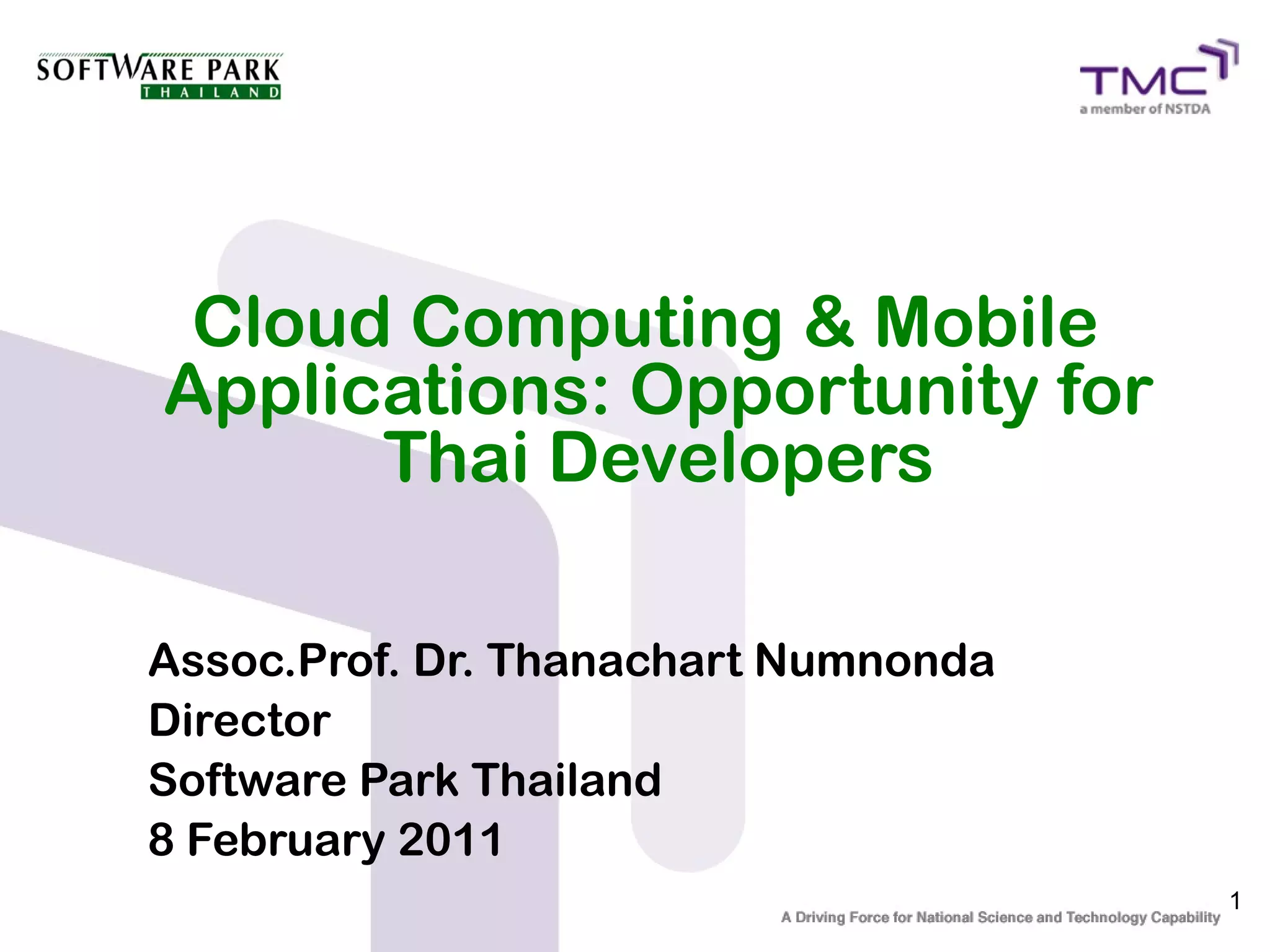 SOFTWARE PARK
THAILAND

TMC
a member of NSTDA

Cloud Computing & Mobile Applications: Opportunity for Thai Developers

Assoc.Prof. Dr. Thanachart Numnonda
Director
Software Park Thailand
8 February 2011

1

A Driving Force for National Science and Technology Capability